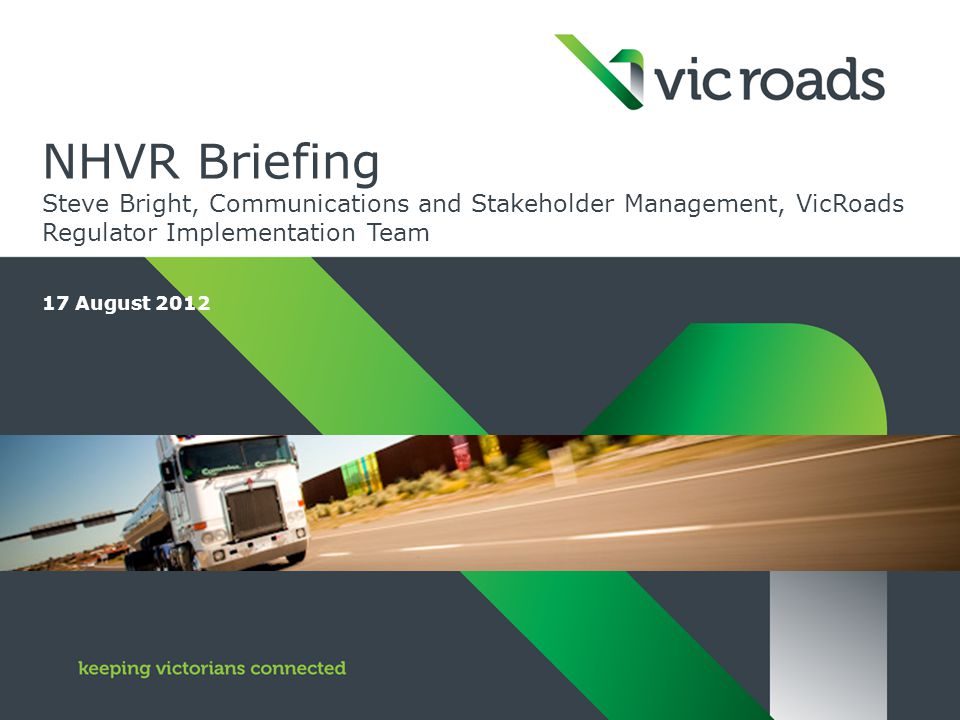 vicroads

NHVR Briefing

Steve Bright, Communications and Stakeholder Management, VicRoads Regulator Implementation Team

17 August 2012

keeping victorians connected